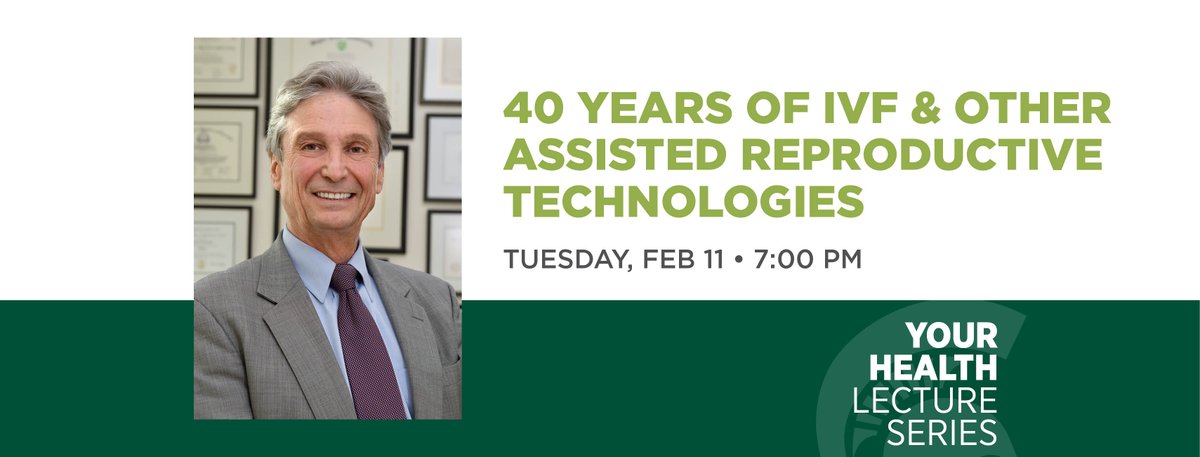 40 YEARS OF IVF & OTHER ASSISTED REPRODUCTIVE TECHNOLOGIES

TUESDAY, FEB 11 • 7:00 PM

YOUR HEALTH LECTURE SERIES